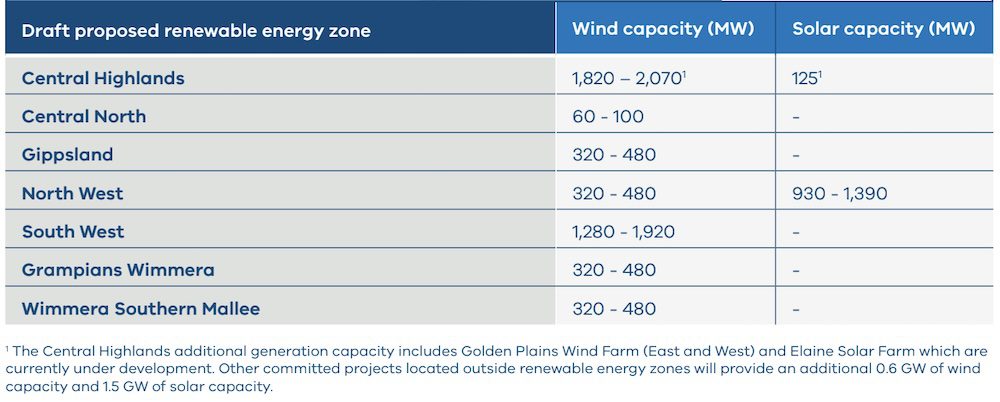 | Draft proposed renewable energy zone | Wind capacity (MW) | Solar capacity (MW) |
|---|---|---|
| Central Highlands | 1,820 – 2,070$^1$ | 125$^1$ |
| Central North | 60 - 100 | - |
| Gippsland | 320 - 480 | - |
| North West | 320 - 480 | 930 - 1,390 |
| South West | 1,280 - 1,920 | - |
| Grampians Wimmera | 320 - 480 | - |
| Wimmera Southern Mallee | 320 - 480 | - |

$^1$ The Central Highlands additional generation capacity includes Golden Plains Wind Farm (East and West) and Elaine Solar Farm which are currently under development. Other committed projects located outside renewable energy zones will provide an additional 0.6 GW of wind capacity and 1.5 GW of solar capacity.